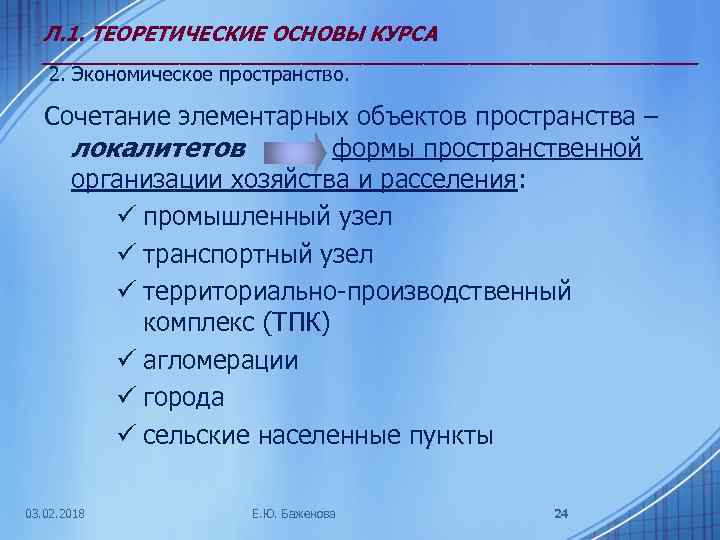 Л.1. ТЕОРЕТИЧЕСКИЕ ОСНОВЫ КУРСА

2. Экономическое пространство.

Сочетание элементарных объектов пространства – локалитетов формы пространственной организации хозяйства и расселения:

✓ промышленный узел
✓ транспортный узел
✓ территориально-производственный комплекс (ТПК)
✓ агломерации
✓ города
✓ сельские населенные пункты

03.02.2018 Е.Ю. Баженова 24